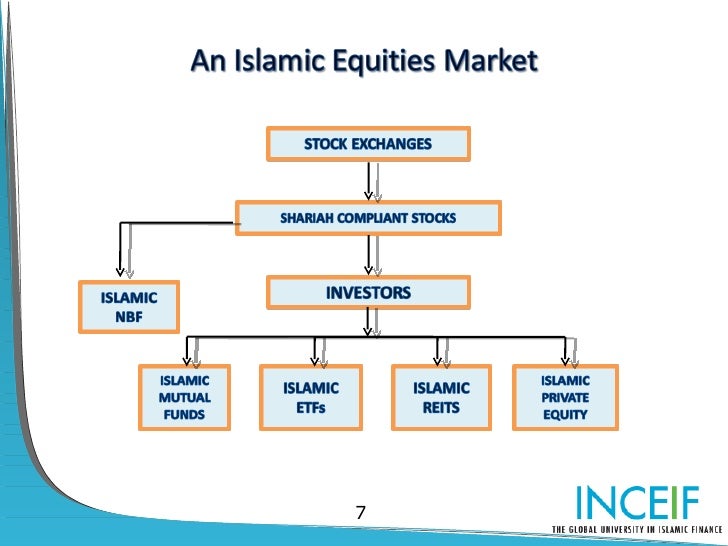 An Islamic Equities Market

STOCK EXCHANGES

SHARIAH COMPLIANT STOCKS

ISLAMIC NBF

INVESTORS

ISLAMIC MUTUAL FUNDS

ISLAMIC ETFs

ISLAMIC REITS

ISLAMIC PRIVATE EQUITY

7

INCEIF
THE GLOBAL UNIVERSITY IN ISLAMIC FINANCE